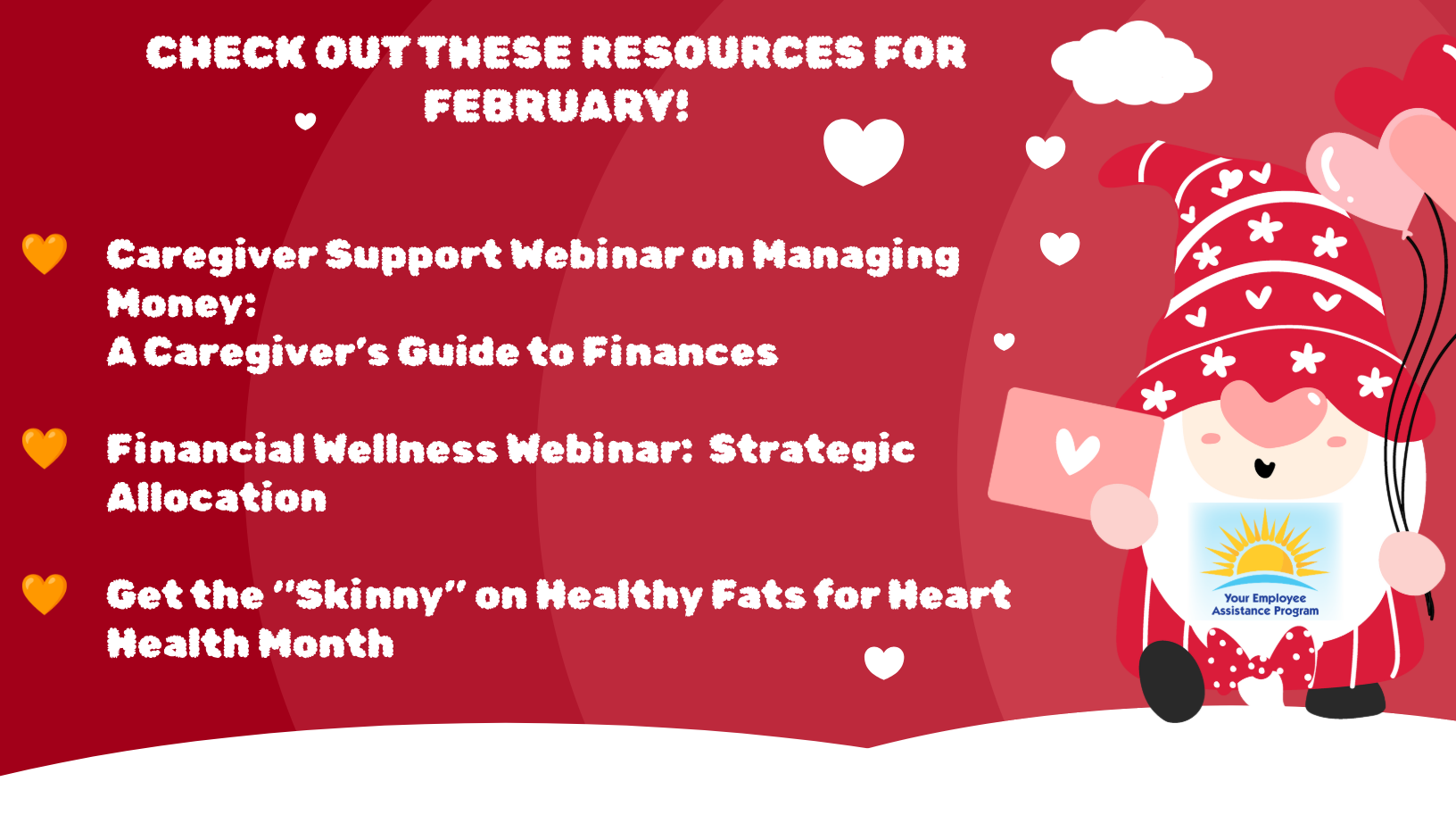 CHECK OUT THESE RESOURCES FOR FEBRUARY!

Caregiver Support Webinar on Managing Money:
A Caregiver's Guide to Finances

Financial Wellness Webinar: Strategic Allocation

Get the "Skinny" on Healthy Fats for Heart Health Month

Your Employee Assistance Program